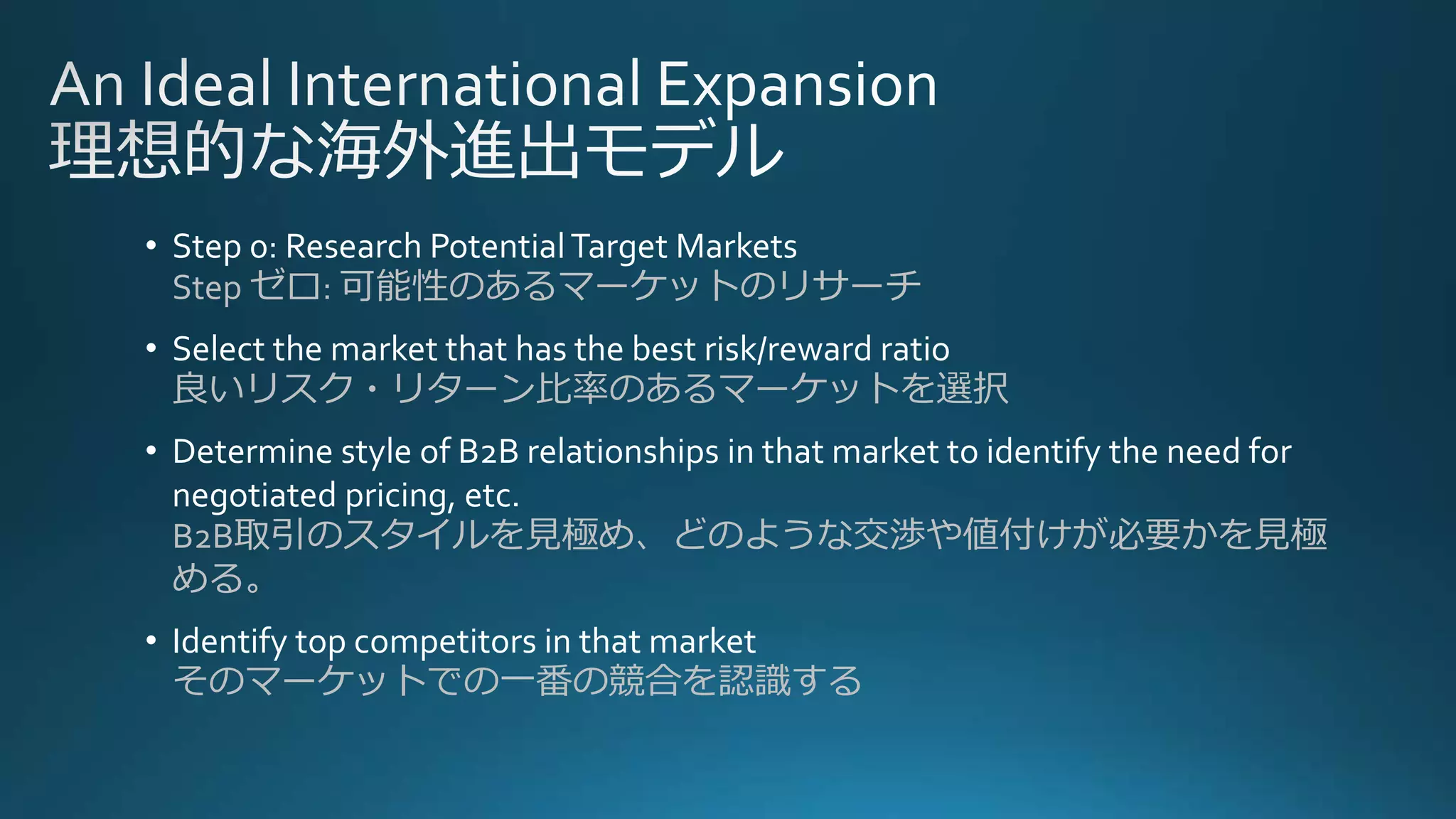 An Ideal International Expansion
理想的な海外進出モデル

• Step 0: Research Potential Target Markets
Step ゼロ: 可能性のあるマーケットのリサーチ

• Select the market that has the best risk/reward ratio
良いリスク・リターン比率のあるマーケットを選択

• Determine style of B2B relationships in that market to identify the need for negotiated pricing, etc.
B2B取引のスタイルを見極め、どのような交渉や値付けが必要かを見極める。

• Identify top competitors in that market
そのマーケットでの一番の競合を認識する